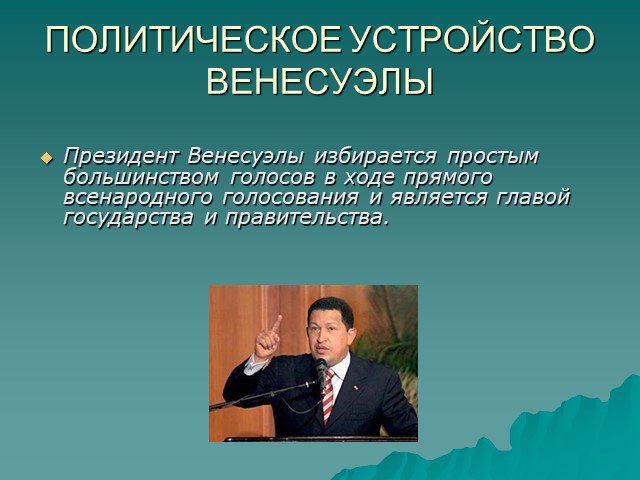 ПОЛИТИЧЕСКОЕ УСТРОЙСТВО ВЕНЕСУЭЛЫ

Президент Венесуэлы избирается простым большинством голосов в ходе прямого всенародного голосования и является главой государства и правительства.